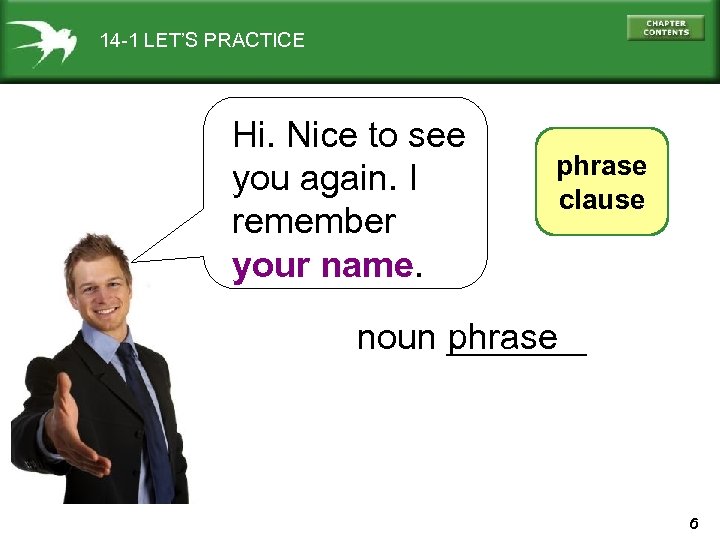 14-1 LET'S PRACTICE

CHAPTER CONTENTS

Hi. Nice to see you again. I remember your name.

phrase
clause

noun phrase

6